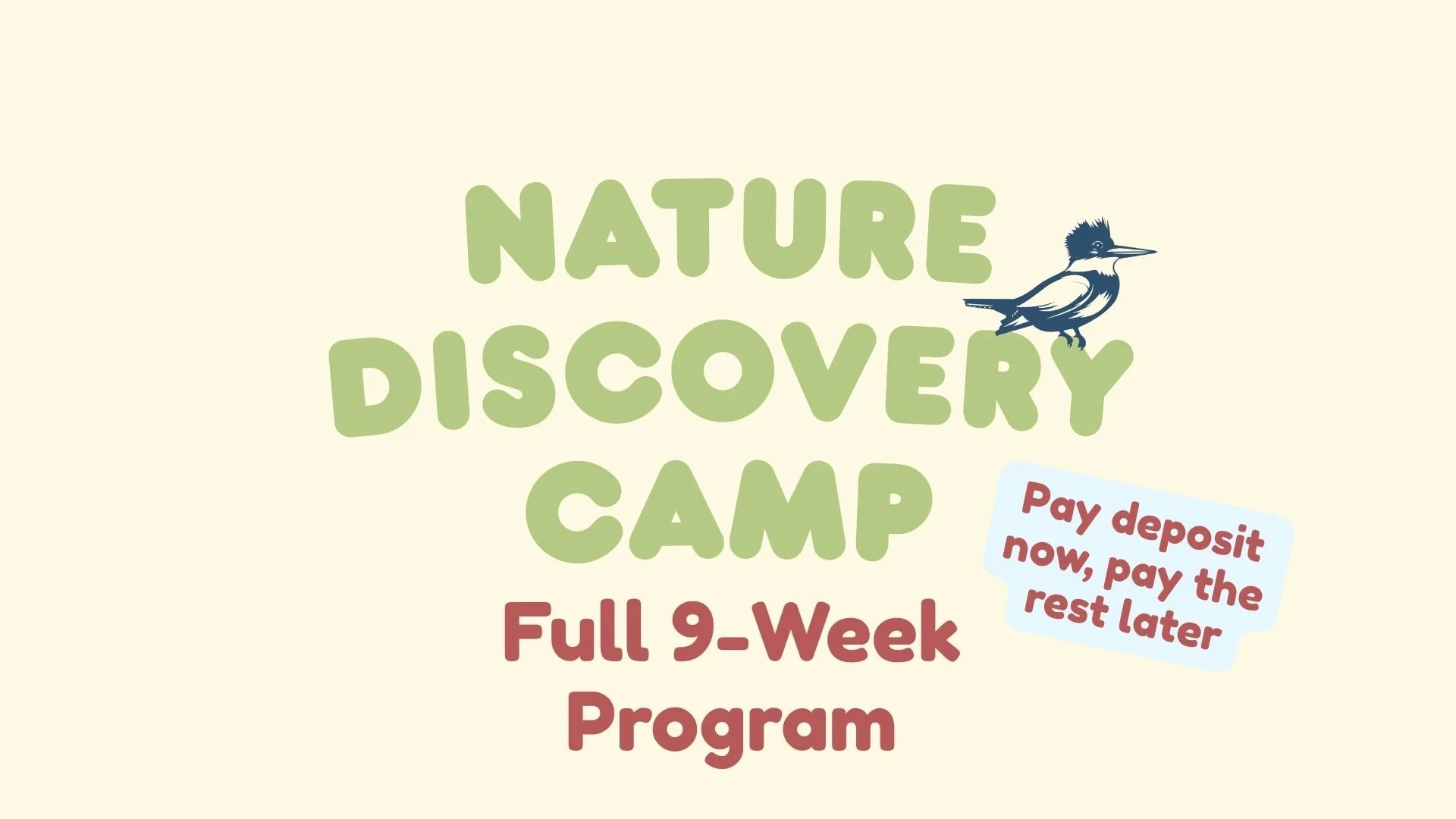 NATURE DISCOVERY CAMP

Full 9-Week Program

Pay deposit now, pay the rest later